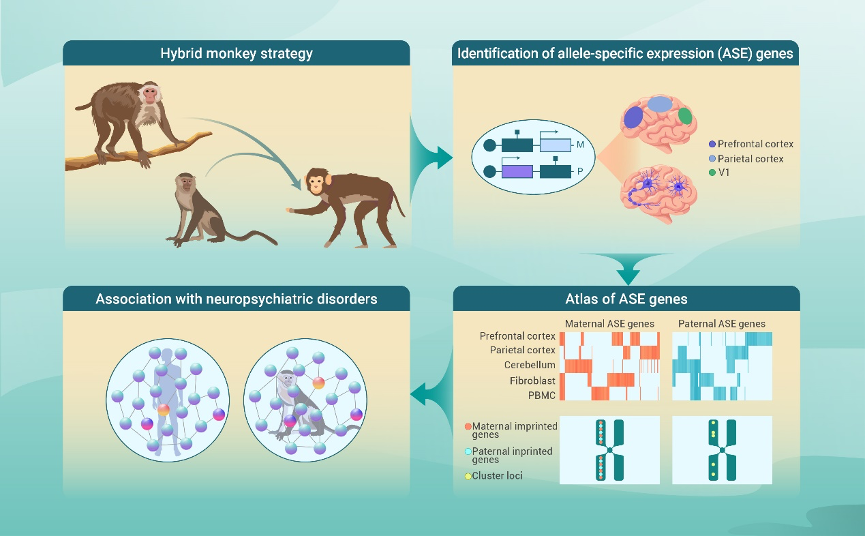 Hybrid monkey strategy

Identification of allele-specific expression (ASE) genes

M

P

Prefrontal cortex
Parietal cortex
V1

Association with neuropsychiatric disorders

Atlas of ASE genes

Maternal ASE genes

Paternal ASE genes

Prefrontal cortex
Parietal cortex
Cerebellum
Fibroblast
PBMC

Maternal imprinted genes
Paternal inprinted genes
Cluster loci